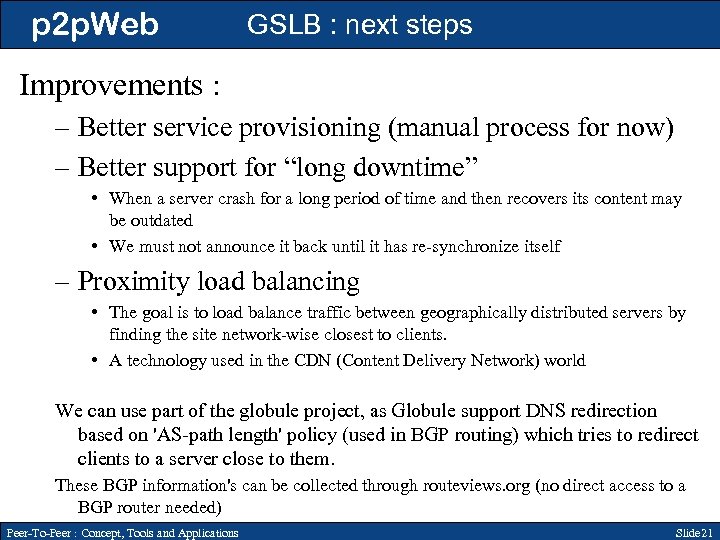 p2pWeb GSLB : next steps

Improvements :

– Better service provisioning (manual process for now)

– Better support for “long downtime”

• When a server crash for a long period of time and then recovers its content may be outdated

• We must not announce it back until it has re-synchronize itself

– Proximity load balancing

• The goal is to load balance traffic between geographically distributed servers by finding the site network-wise closest to clients.

• A technology used in the CDN (Content Delivery Network) world

We can use part of the globule project, as Globule support DNS redirection based on 'AS-path length' policy (used in BGP routing) which tries to redirect clients to a server close to them.

These BGP information's can be collected through routeviews.org (no direct access to a BGP router needed)

Peer-To-Peer : Concept, Tools and Applications Slide21